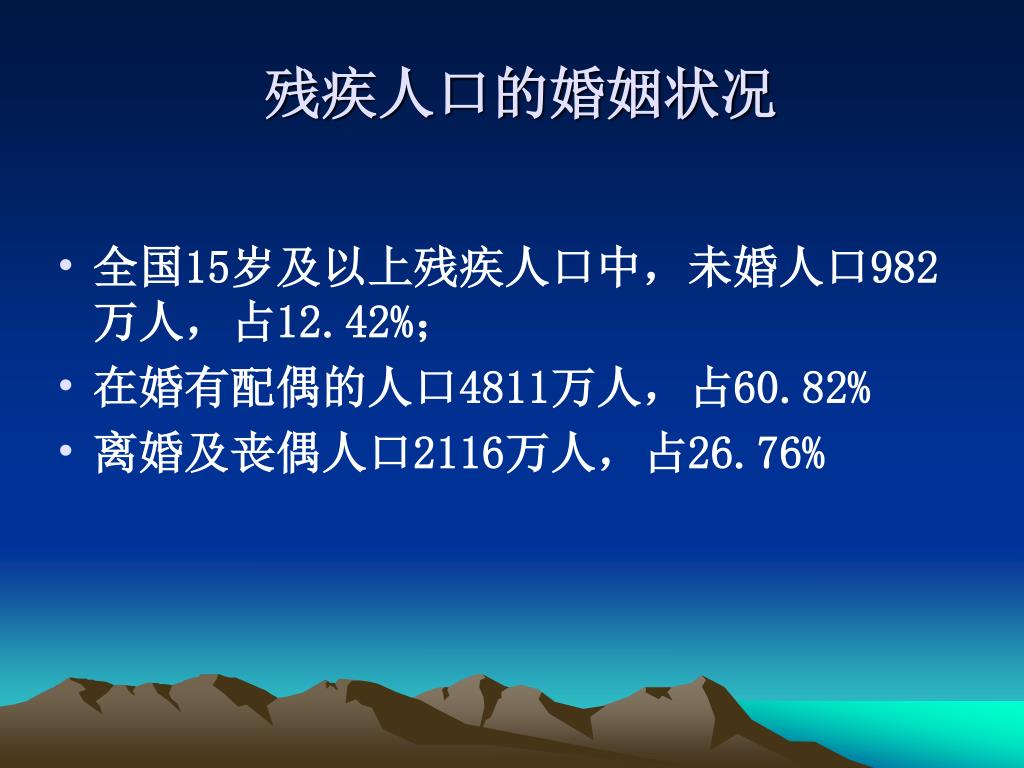 残疾人口的婚姻状况

• 全国15岁及以上残疾人口中，未婚人口982万人，占12.42%；
• 在婚有配偶的人口4811万人，占60.82%
• 离婚及丧偶人口2116万人，占26.76%